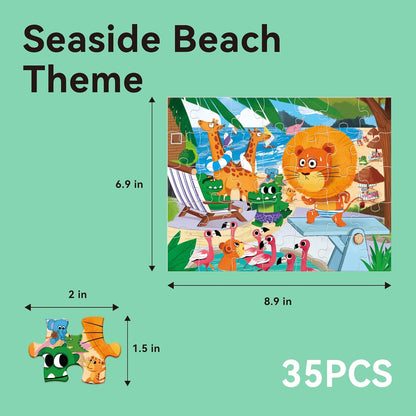 Seaside Beach Theme

6.9 in

8.9 in

2 in

1.5 in

35PCS